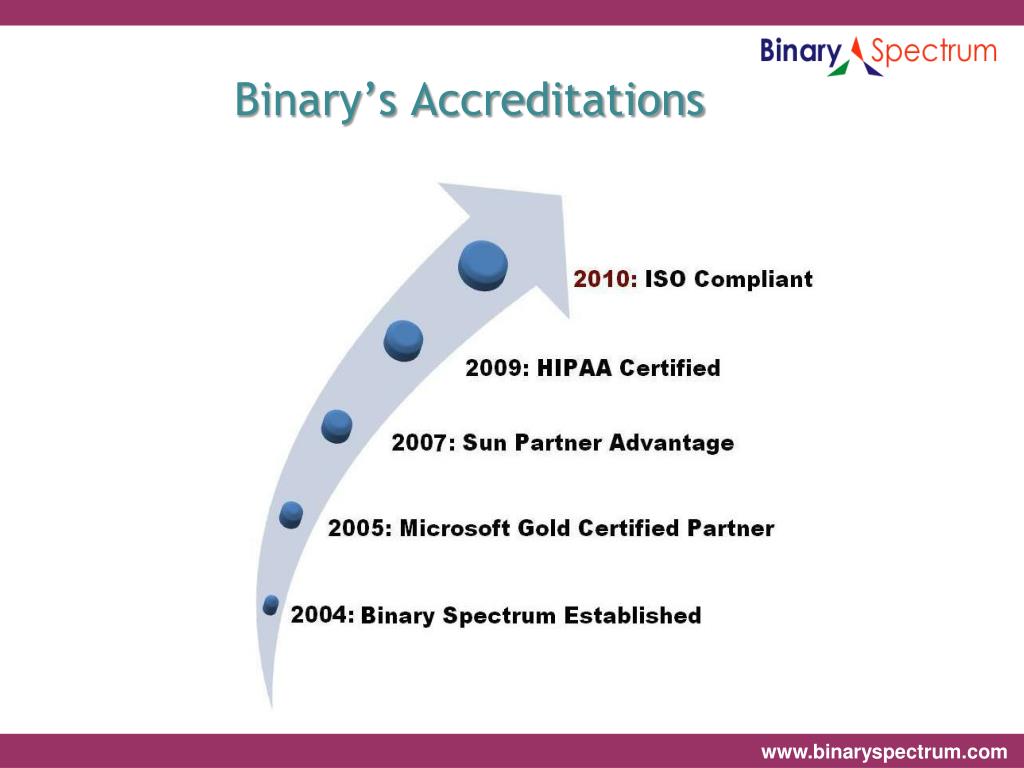 Binary Spectrum

Binary's Accreditations

2010: ISO Compliant

2009: HIPAA Certified

2007: Sun Partner Advantage

2005: Microsoft Gold Certified Partner

2004: Binary Spectrum Established

www.binaryspectrum.com